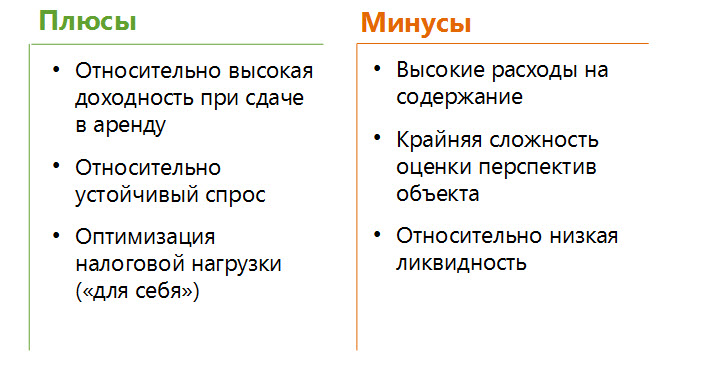 Плюсы

• Относительно высокая доходность при сдаче в аренду
• Относительно устойчивый спрос
• Оптимизация налоговой нагрузки («для себя»)

Минусы

• Высокие расходы на содержание
• Крайняя сложность оценки перспектив объекта
• Относительно низкая ликвидность